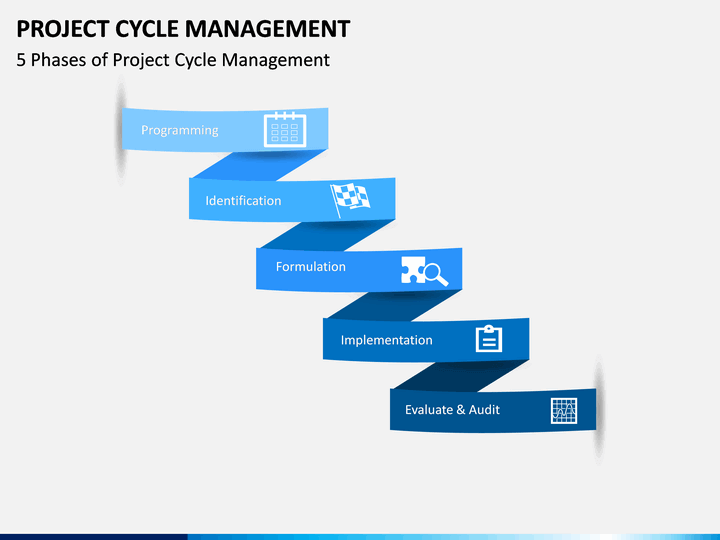 PROJECT CYCLE MANAGEMENT
5 Phases of Project Cycle Management

Programming

Identification

Formulation

Implementation

Evaluate & Audit